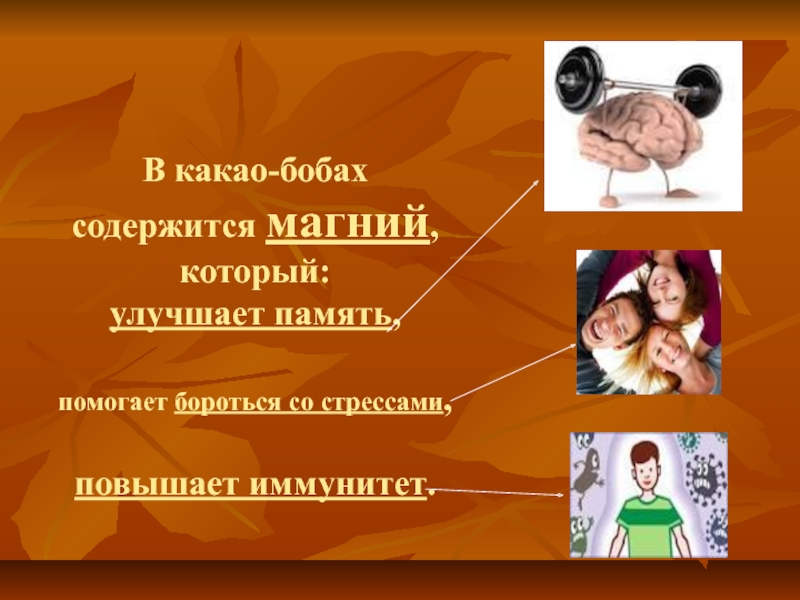 В какао-бобах содержится магний, который: улучшает память,

помогает бороться со стрессами,

повышает иммунитет.